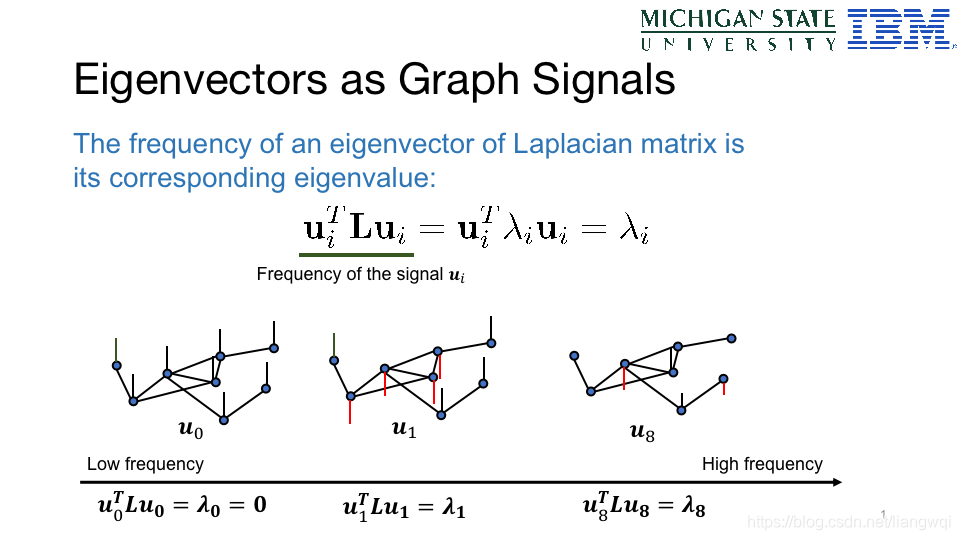 MICHIGAN STATE
UNIVERSITY

IBM

Eigenvectors as Graph Signals

The frequency of an eigenvector of Laplacian matrix is its corresponding eigenvalue:

$\mathbf{u}_i^T \mathbf{L} \mathbf{u}_i = \mathbf{u}_i^T \lambda_i \mathbf{u}_i = \lambda_i$

Frequency of the signal $\boldsymbol{u}_i$

$\boldsymbol{u}_0$

$\boldsymbol{u}_1$

$\boldsymbol{u}_8$

Low frequency

High frequency

$\boldsymbol{u}_0^T \boldsymbol{L} \boldsymbol{u}_0 = \boldsymbol{\lambda}_0 = \mathbf{0}$

$\boldsymbol{u}_1^T \boldsymbol{L} \boldsymbol{u}_1 = \boldsymbol{\lambda}_1$

$\boldsymbol{u}_8^T \boldsymbol{L} \boldsymbol{u}_8 = \boldsymbol{\lambda}_8$

1

https://blog.csdn.net/liangwqi